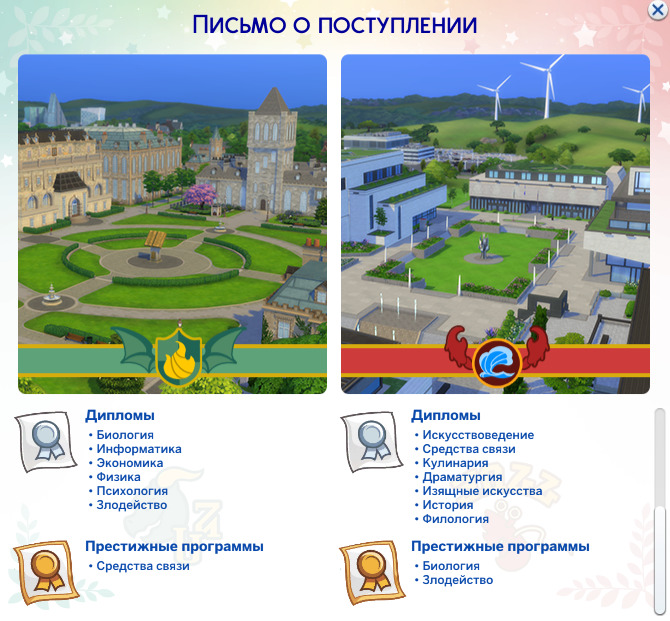 ПИСЬМО О ПОСТУПЛЕНИИ

Дипломы
• Биология
• Информатика
• Экономика
• Физика
• Психология
• Злодейство

Престижные программы
• Средства связи

Дипломы
• Искусствоведение
• Средства связи
• Кулинария
• Драматургия
• Изящные искусства
• История
• Филология

Престижные программы
• Биология
• Злодейство